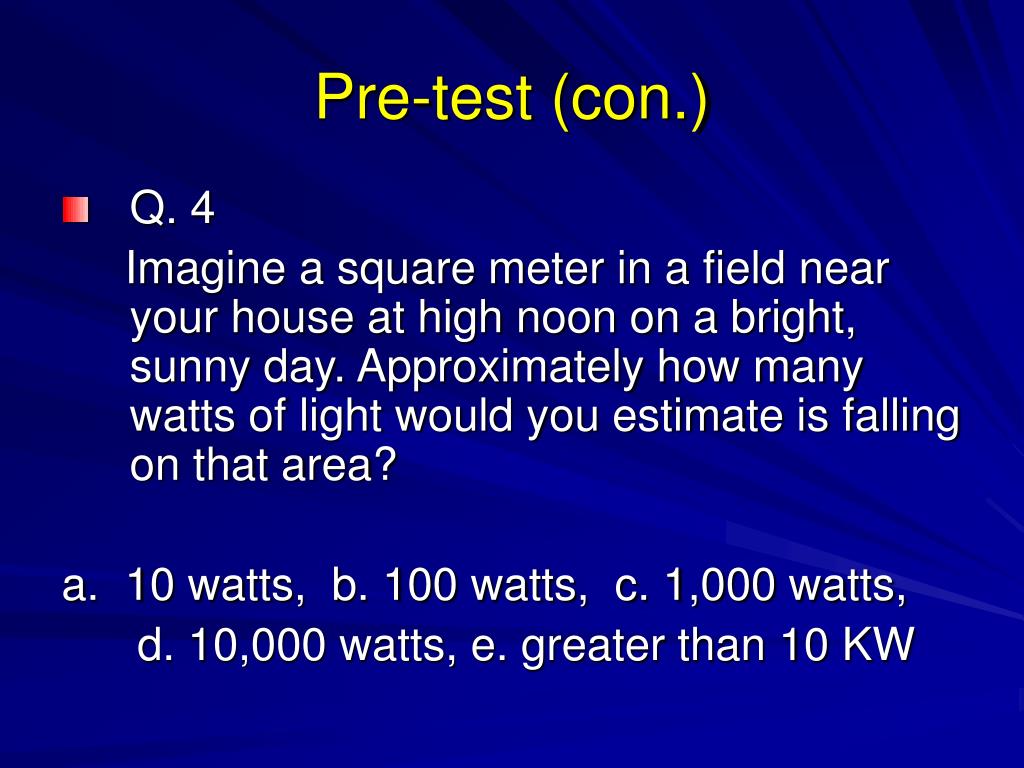 Pre-test (con.)

Q. 4

Imagine a square meter in a field near your house at high noon on a bright, sunny day. Approximately how many watts of light would you estimate is falling on that area?

a. 10 watts, b. 100 watts, c. 1,000 watts, d. 10,000 watts, e. greater than 10 KW